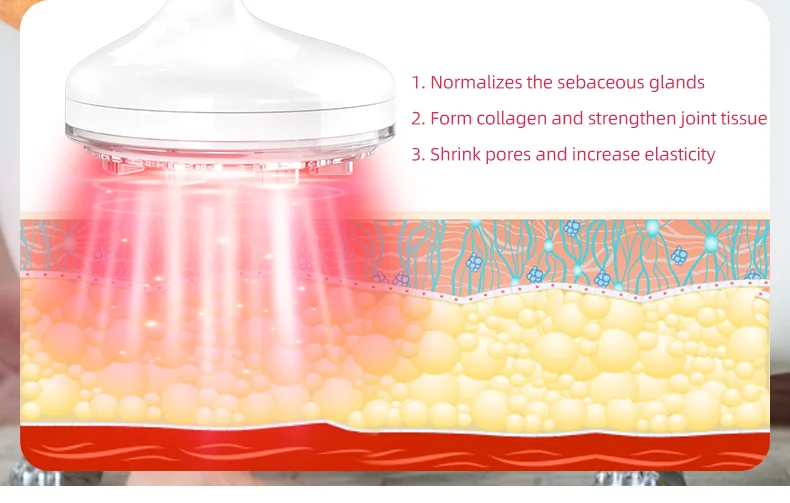 1. Normalizes the sebaceous glands

2. Form collagen and strengthen joint tissue

3. Shrink pores and increase elasticity